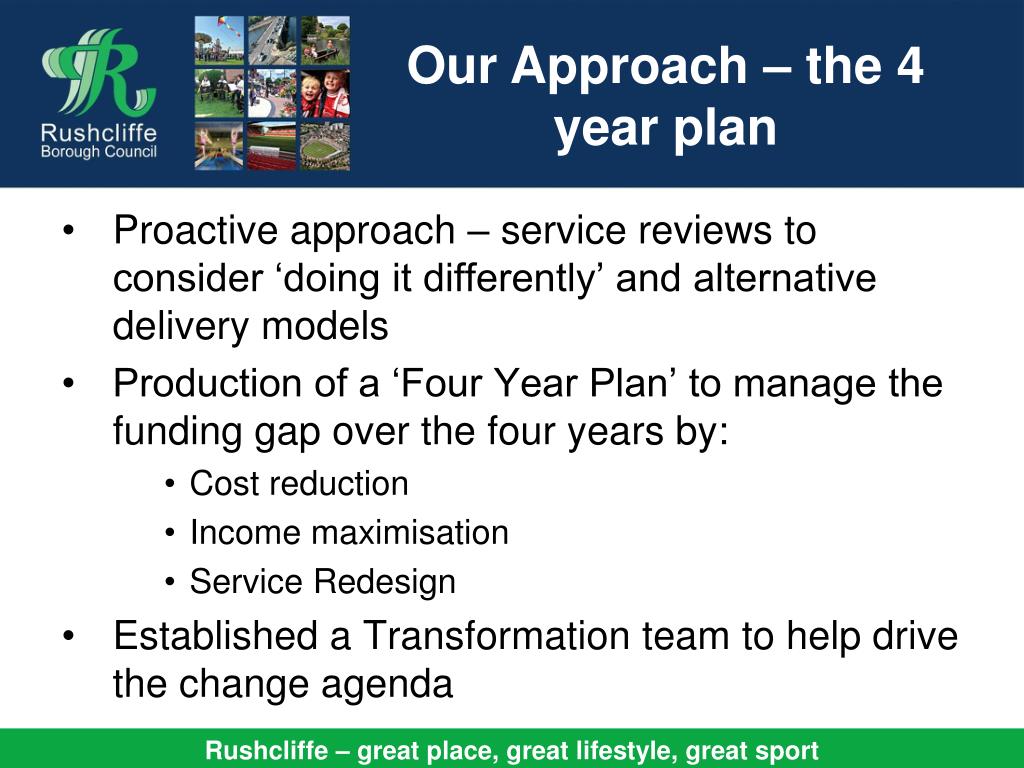 Rushcliffe
Borough Council

Our Approach – the 4 year plan

• Proactive approach – service reviews to consider ‘doing it differently’ and alternative delivery models
• Production of a ‘Four Year Plan’ to manage the funding gap over the four years by:
  • Cost reduction
  • Income maximisation
  • Service Redesign
• Established a Transformation team to help drive the change agenda

Rushcliffe – great place, great lifestyle, great sport